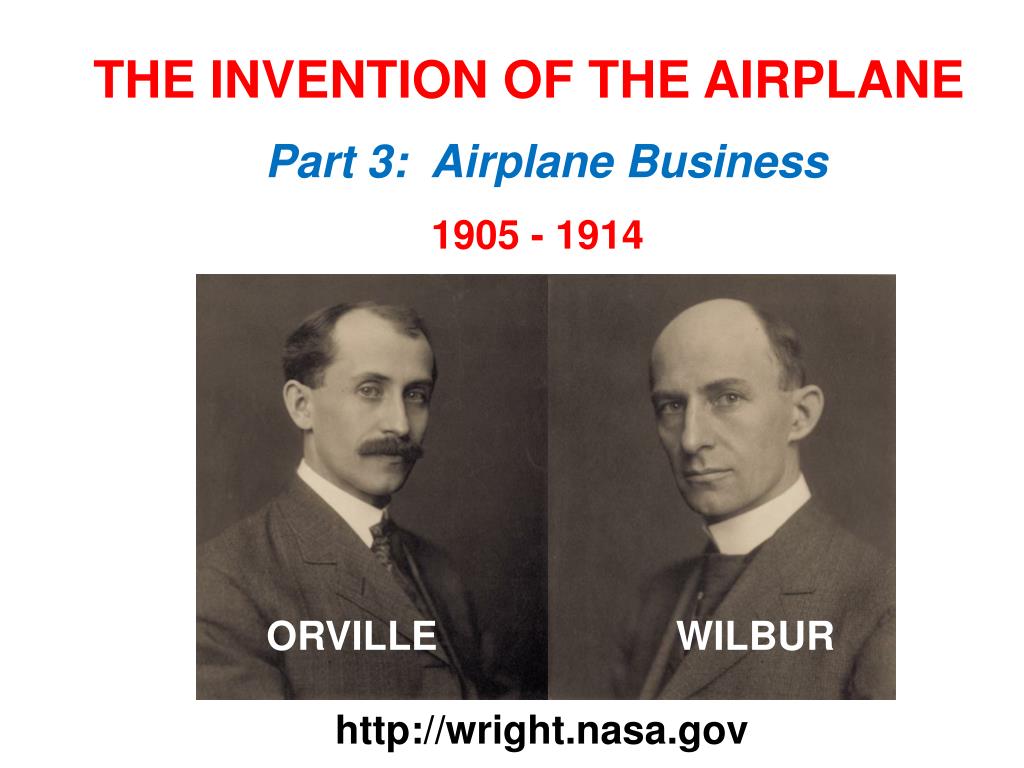 THE INVENTION OF THE AIRPLANE

Part 3: Airplane Business

1905 - 1914

ORVILLE

WILBUR

http://wright.nasa.gov